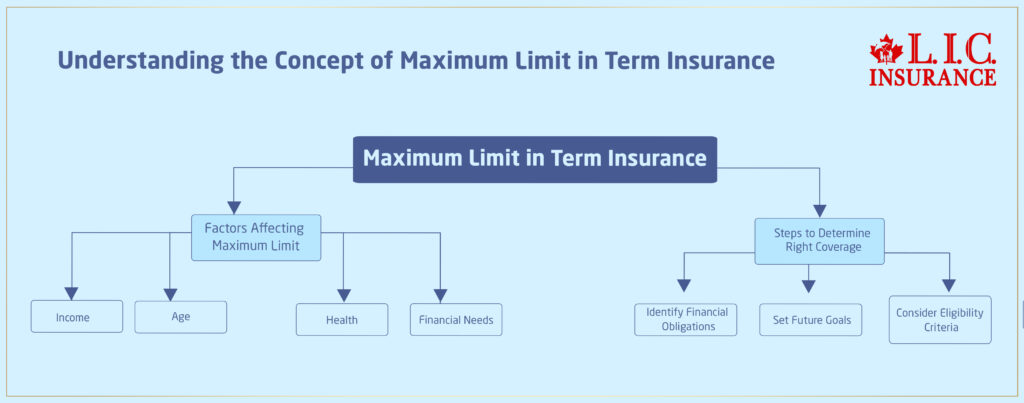 Understanding the Concept of Maximum Limit in Term Insurance

L.I.C. INSURANCE

Maximum Limit in Term Insurance

Factors Affecting Maximum Limit

Income

Age

Health

Financial Needs

Steps to Determine Right Coverage

Identify Financial Obligations

Set Future Goals

Consider Eligibility Criteria